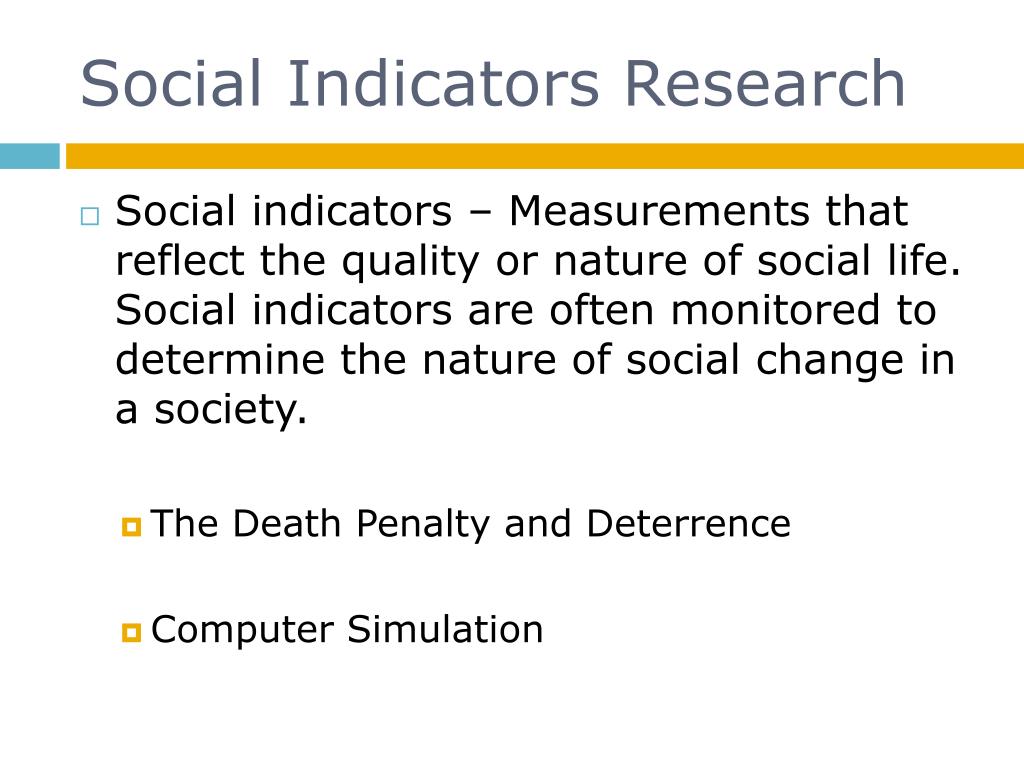 Social Indicators Research

Social indicators – Measurements that reflect the quality or nature of social life. Social indicators are often monitored to determine the nature of social change in a society.

The Death Penalty and Deterrence

Computer Simulation